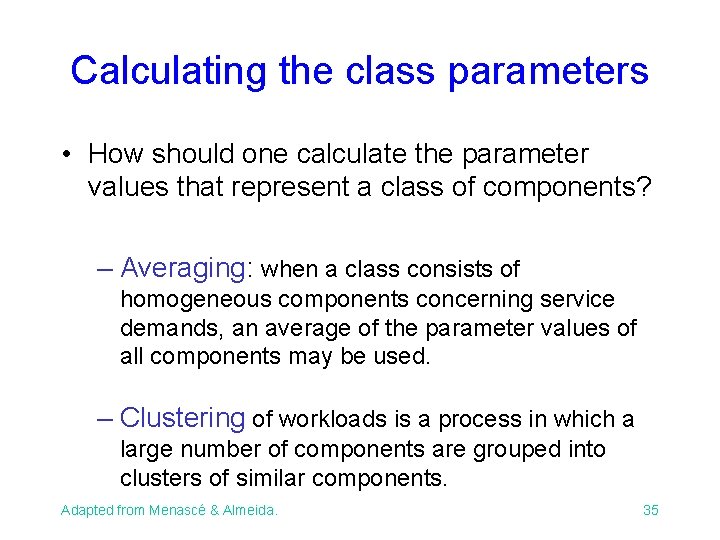 Calculating the class parameters

• How should one calculate the parameter values that represent a class of components?

– Averaging: when a class consists of homogeneous components concerning service demands, an average of the parameter values of all components may be used.

– Clustering of workloads is a process in which a large number of components are grouped into clusters of similar components.

Adapted from Menascé & Almeida.

35